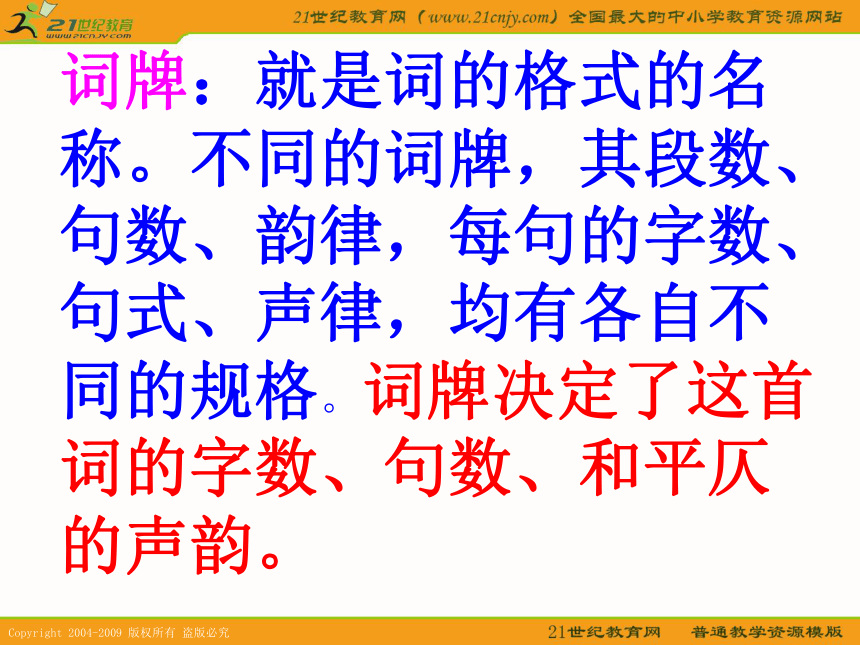 21世纪教育
www.21cnjy.com

21世纪教育网（www.21cnjy.com）全国最大的中小学教育资源网站

词牌：就是词的格式的名称。不同的词牌，其段数、句数、韵律，每句的字数、句式、声律，均有各自不同的规格。词牌决定了这首词的字数、句数、和平仄的声韵。

Copyright 2004-2009 版权所有 盗版必究

21世纪教育网 普通教学资源模版